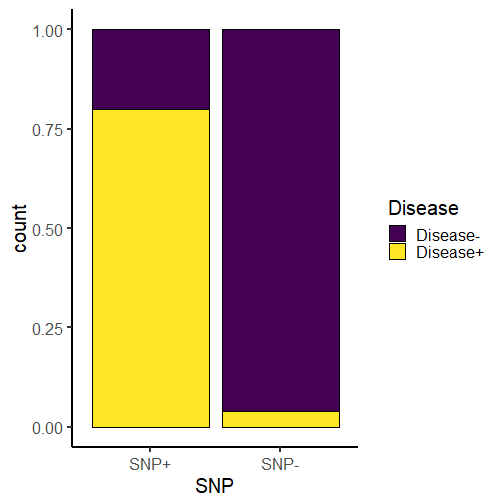 count

1.00
0.75
0.50
0.25
0.00

SNP+
SNP-

SNP

Disease
Disease-
Disease+